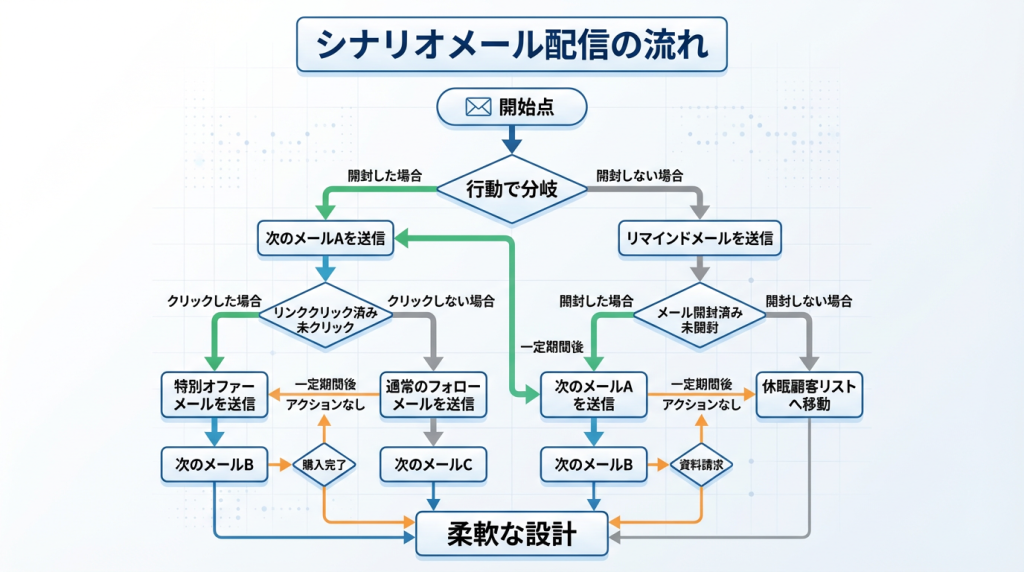 シナリオメール配信の流れ

開始点

開封した場合

行動で分岐

開封しない場合

次のメールAを送信

リマインドメールを送信

クリックした場合

リンククリック済み
未クリック

クリックしない場合

開封した場合

メール開封済み
未開封

開封しない場合

一定期間後

特別オファーメールを送信

一定期間後
アクションなし

通常のフォローメールを送信

次のメールA
を送信

一定期間後
アクションなし

休眠顧客リストへ移動

次のメールB

購入完了

次のメールC

次のメールB

資料請求

柔軟な設計